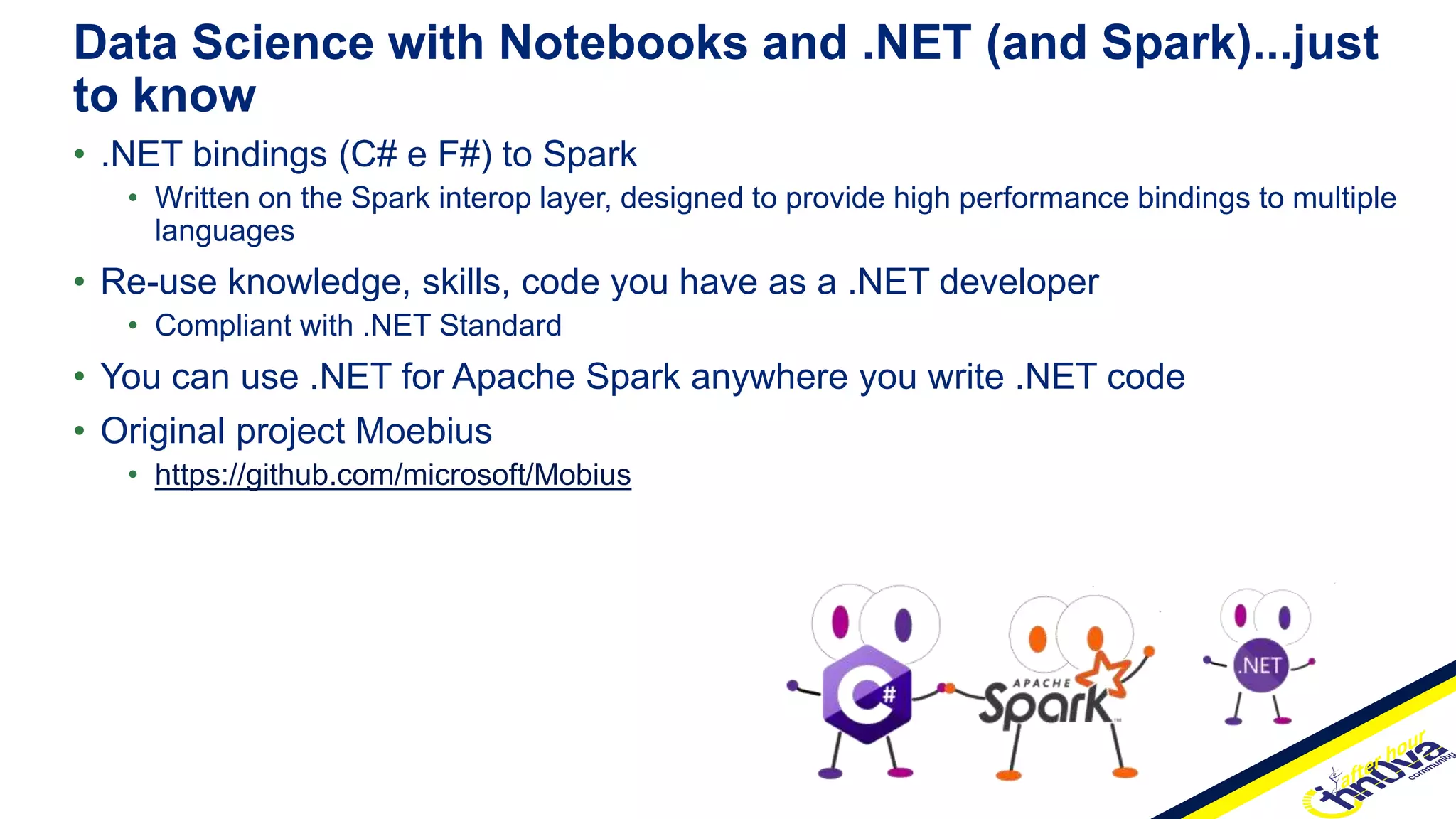 Data Science with Notebooks and .NET (and Spark)...just to know

• .NET bindings (C# e F#) to Spark
  • Written on the Spark interop layer, designed to provide high performance bindings to multiple languages
• Re-use knowledge, skills, code you have as a .NET developer
  • Compliant with .NET Standard
• You can use .NET for Apache Spark anywhere you write .NET code
• Original project Moebius
  • https://github.com/microsoft/Mobius

C#
APACHE Spark
.NET

after hour
innova
community